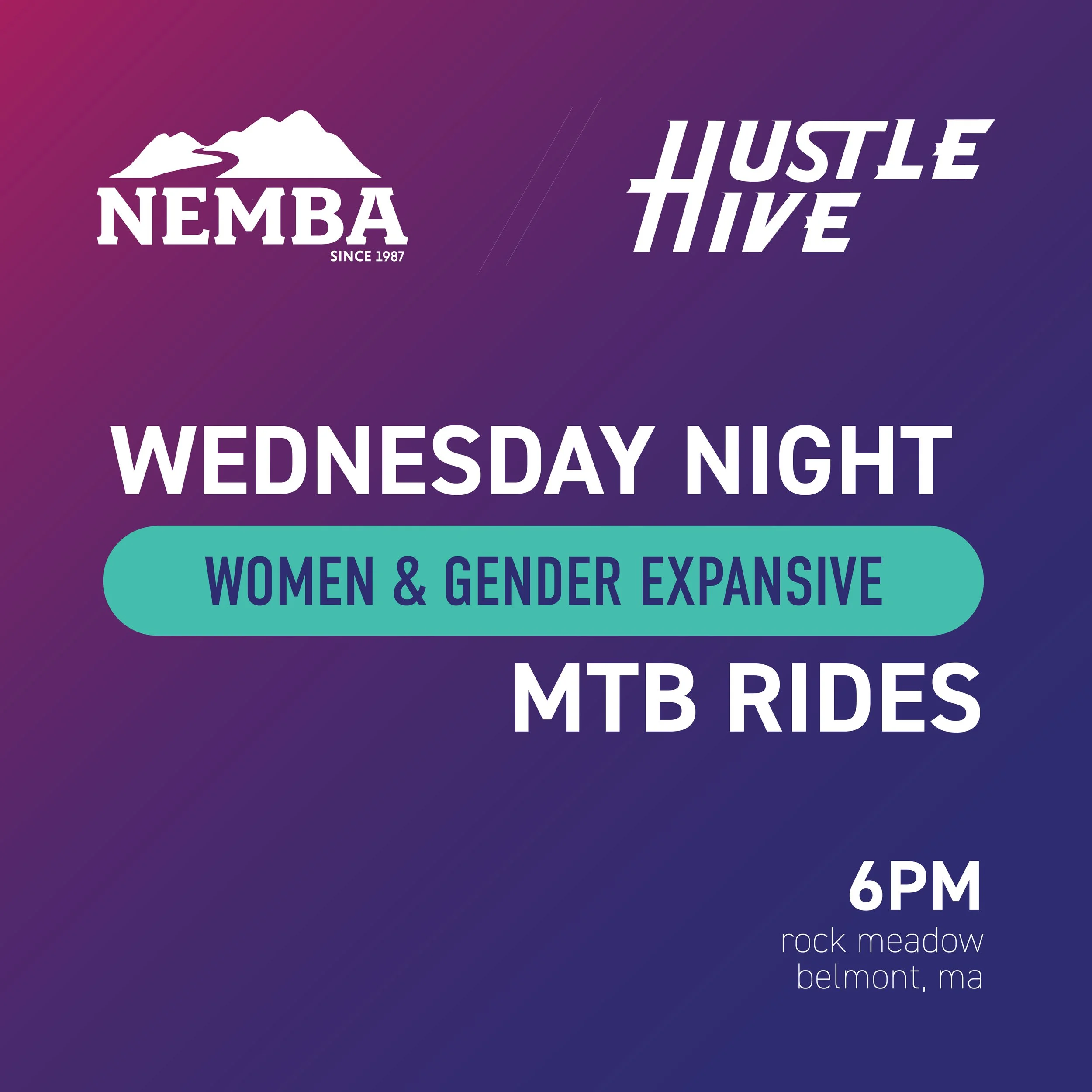 NEMBA
SINCE 1987

HUSTLE HIVE

WEDNESDAY NIGHT
WOMEN & GENDER EXPANSIVE
MTB RIDES

6PM
rock meadow
belmont, ma